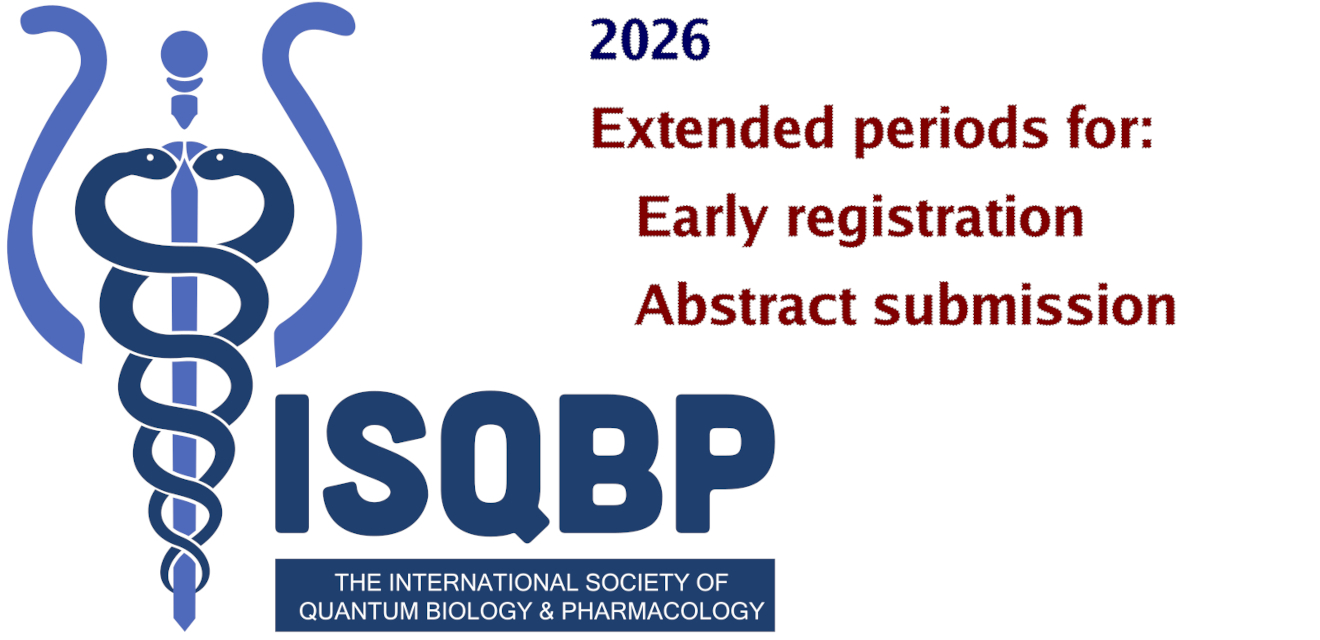 2026

Extended periods for:

Early registration

Abstract submission

ISQBP

THE INTERNATIONAL SOCIETY OF QUANTUM BIOLOGY & PHARMACOLOGY